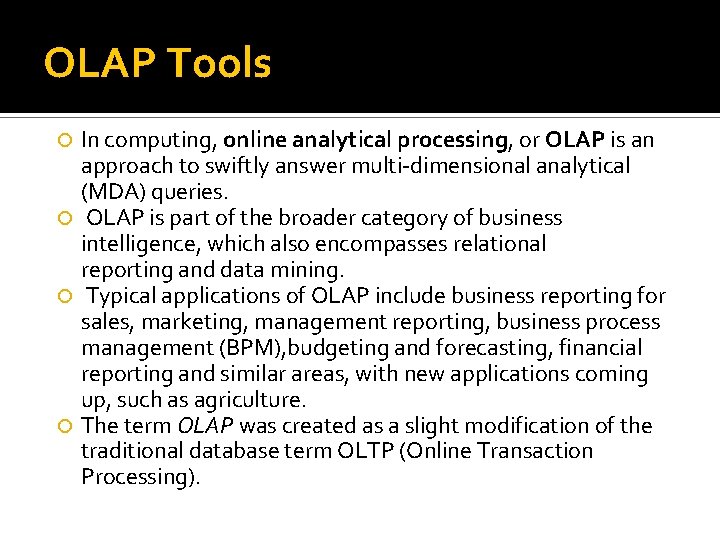 OLAP Tools

In computing, online analytical processing, or OLAP is an approach to swiftly answer multi-dimensional analytical (MDA) queries.

OLAP is part of the broader category of business intelligence, which also encompasses relational reporting and data mining.

Typical applications of OLAP include business reporting for sales, marketing, management reporting, business process management (BPM),budgeting and forecasting, financial reporting and similar areas, with new applications coming up, such as agriculture.

The term OLAP was created as a slight modification of the traditional database term OLTP (Online Transaction Processing).